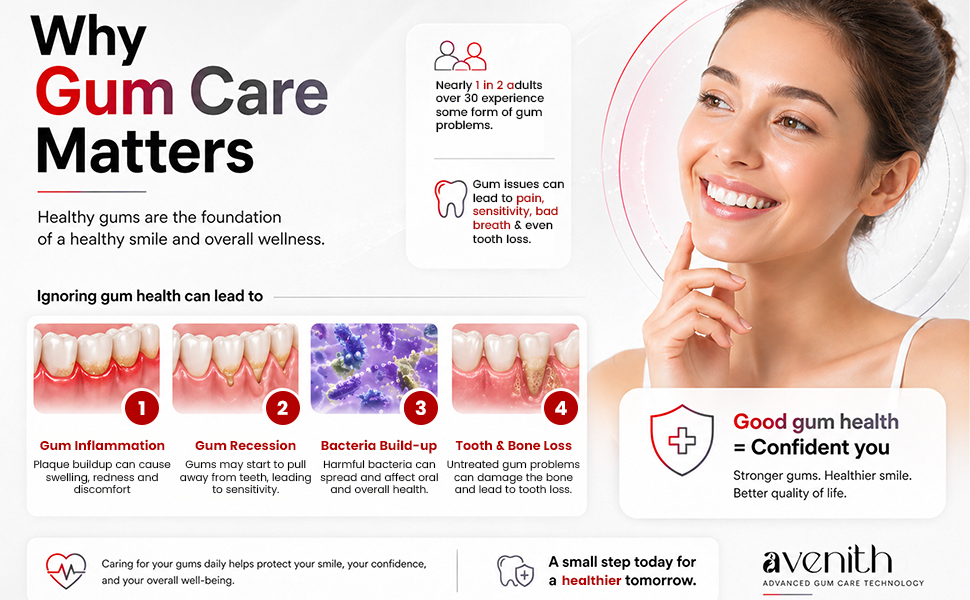 Why Gum Care Matters

Healthy gums are the foundation of a healthy smile and overall wellness.

Nearly 1 in 2 adults over 30 experience some form of gum problems.

Gum issues can lead to pain, sensitivity, bad breath & even tooth loss.

Ignoring gum health can lead to

1
Gum Inflammation
Plaque buildup can cause swelling, redness and discomfort

2
Gum Recession
Gums may start to pull away from teeth, leading to sensitivity.

3
Bacteria Build-up
Harmful bacteria can spread and affect oral and overall health.

4
Tooth & Bone Loss
Untreated gum problems can damage the bone and lead to tooth loss.

Good gum health = Confident you
Stronger gums. Healthier smile. Better quality of life.

Caring for your gums daily helps protect your smile, your confidence, and your overall well-being.

A small step today for a healthier tomorrow.

avenith
ADVANCED GUM CARE TECHNOLOGY